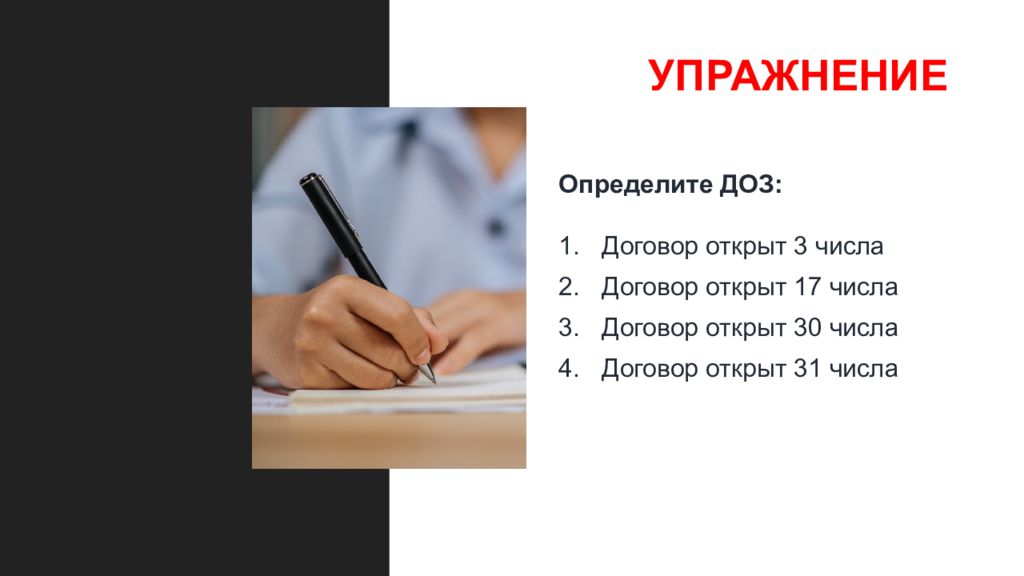 УПРАЖНЕНИЕ

Определите ДОЗ:

1. Договор открыт 3 числа
2. Договор открыт 17 числа
3. Договор открыт 30 числа
4. Договор открыт 31 числа